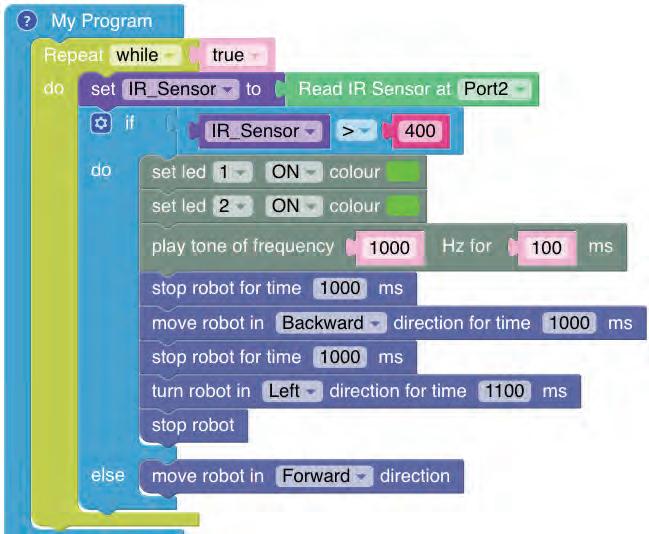 ? My Program
Repeat while true
do set IR_Sensor to Read IR Sensor at Port2
if IR_Sensor > 400
do set led 1 ON colour
set led 2 ON colour
play tone of frequency 1000 Hz for 100 ms
stop robot for time 1000 ms
move robot in Backward direction for time 1000 ms
stop robot for time 1000 ms
turn robot in Left direction for time 1100 ms
stop robot
else move robot in Forward direction